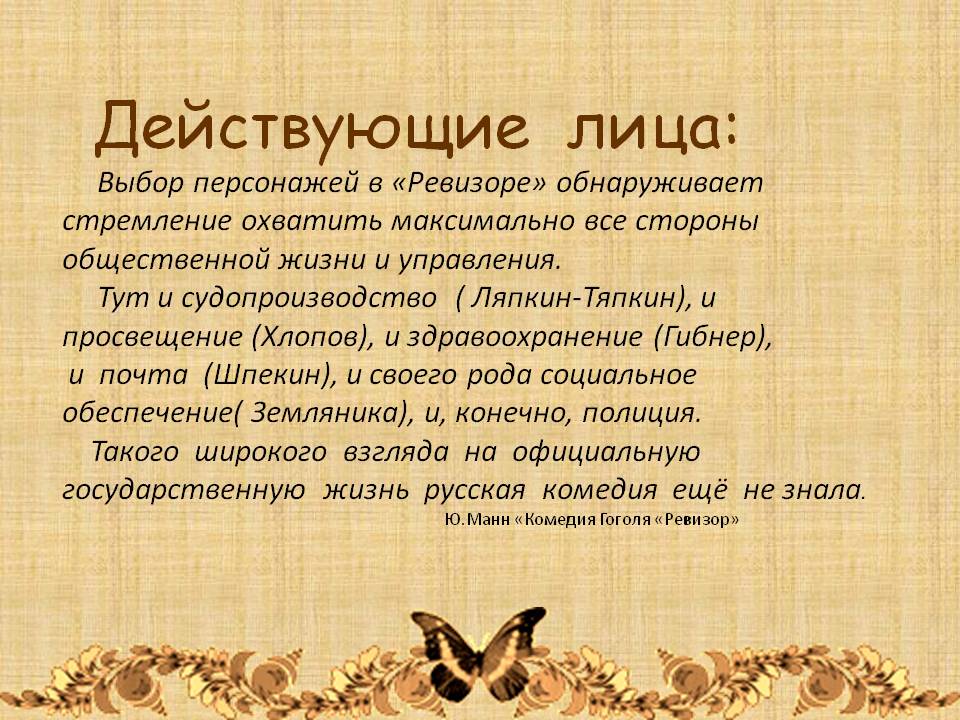 Действующие лица:

Выбор персонажей в «Ревизоре» обнаруживает стремление охватить максимально все стороны общественной жизни и управления.

Тут и судопроизводство ( Ляпкин-Тяпкин), и просвещение (Хлопов), и здравоохранение (Гибнер), и почта (Шпекин), и своего рода социальное обеспечение( Земляника), и, конечно, полиция.

Такого широкого взгляда на официальную государственную жизнь русская комедия ещё не знала.

Ю. Манн «Комедия Гоголя «Ревизор»